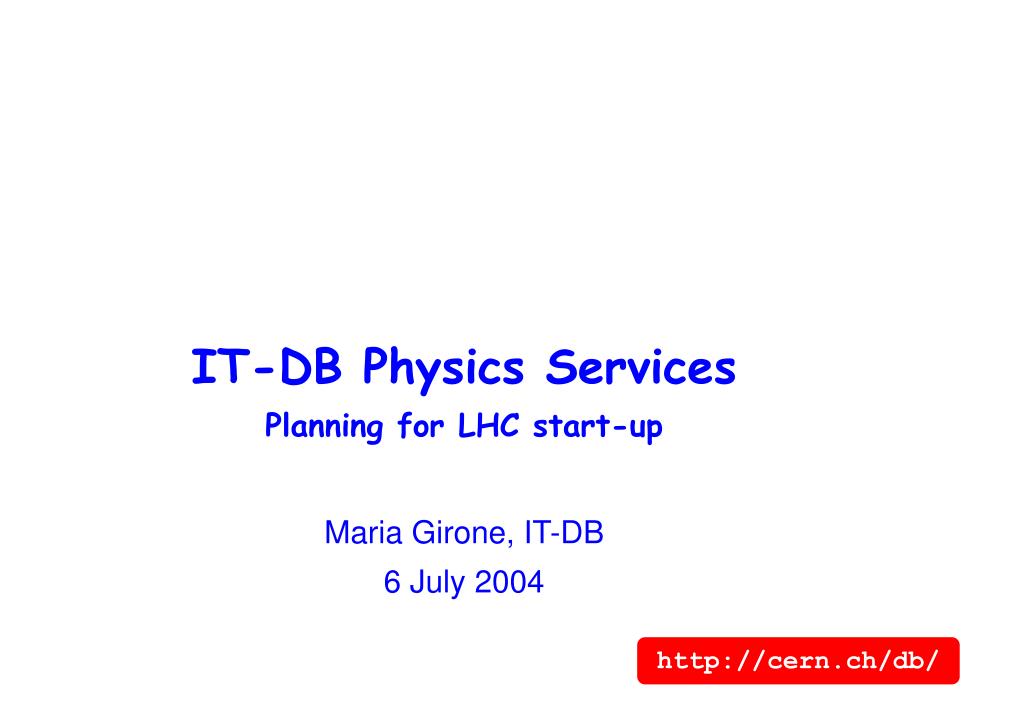 IT-DB Physics Services

Planning for LHC start-up

Maria Girone, IT-DB

6 July 2004

http://cern.ch/db/